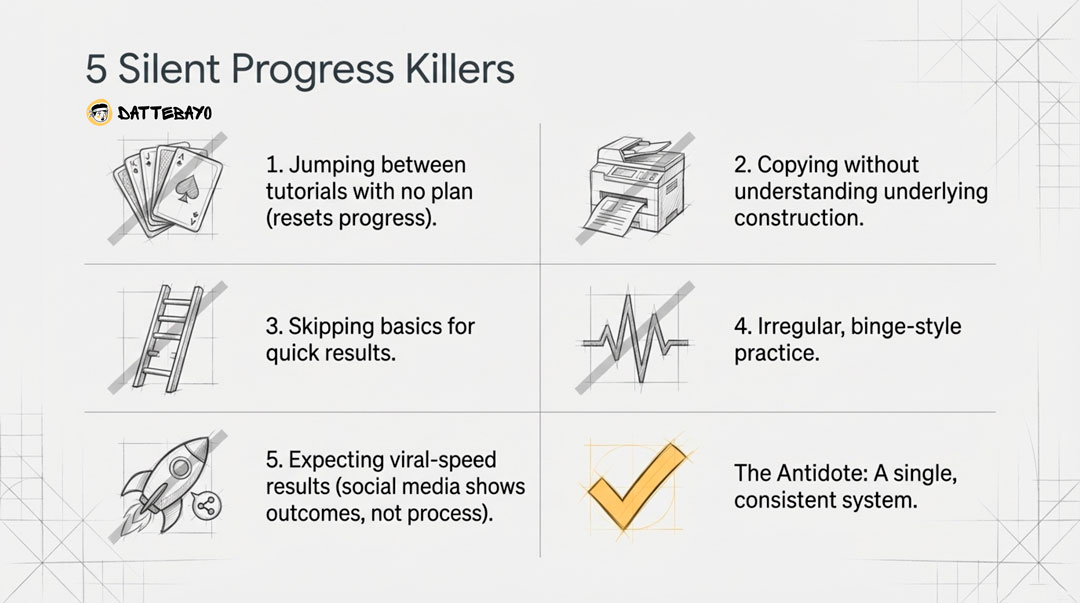 5 Silent Progress Killers

DATTEBAYO

1. Jumping between tutorials with no plan (resets progress).

2. Copying without understanding underlying construction.

3. Skipping basics for quick results.

4. Irregular, binge-style practice.

5. Expecting viral-speed results (social media shows outcomes, not process).

The Antidote: A single, consistent system.